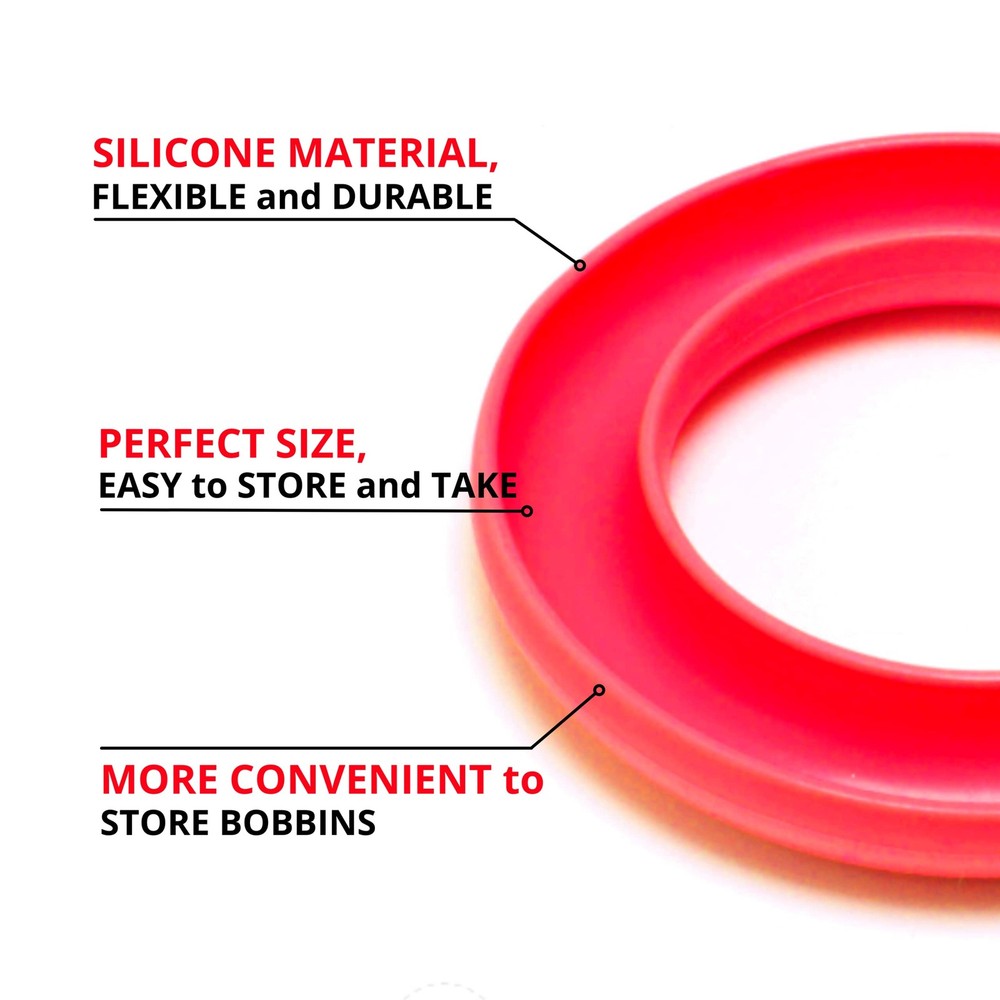 SILICONE MATERIAL,
FLEXIBLE and DURABLE

PERFECT SIZE,
EASY to STORE and TAKE

MORE CONVENIENT to
STORE BOBBINS